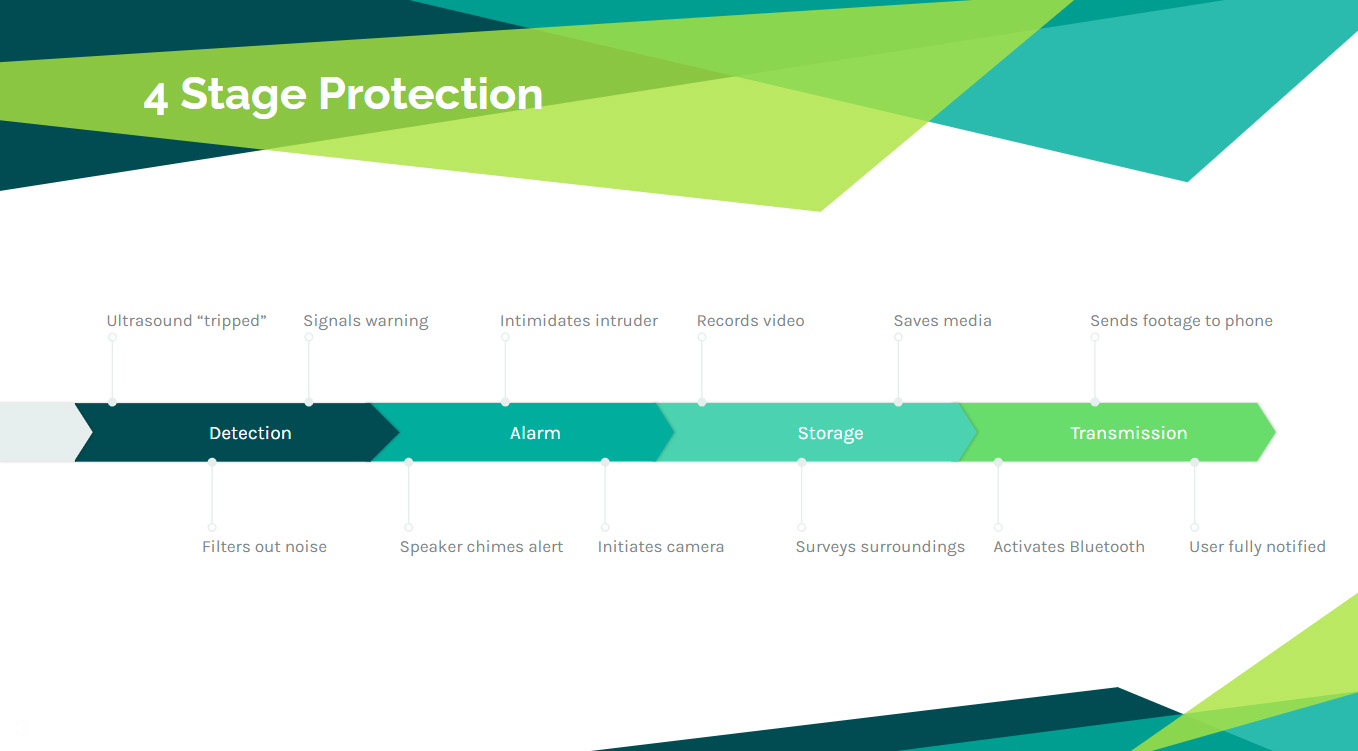 4 Stage Protection

Ultrasound “tripped”

Signals warning

Intimidates intruder

Records video

Saves media

Sends footage to phone

Detection

Alarm

Storage

Transmission

Filters out noise

Speaker chimes alert

Initiates camera

Surveys surroundings

Activates Bluetooth

User fully notified